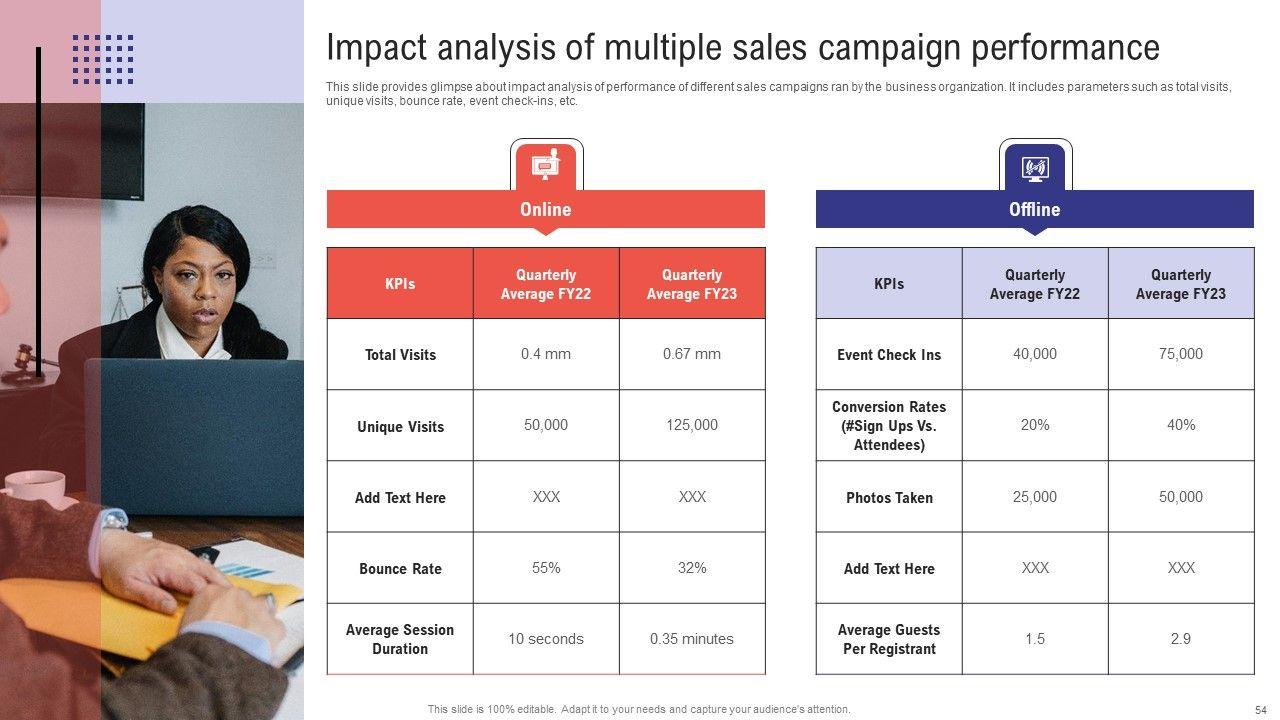 Impact analysis of multiple sales campaign performance

This slide provides glimpse about impact analysis of performance of different sales campaigns ran by the business organization. It includes parameters such as total visits, unique visits, bounce rate, event check-ins, etc.

Online

| KPIs | Quarterly Average FY22 | Quarterly Average FY23 |
|---|---|---|
| Total Visits | 0.4 mm | 0.67 mm |
| Unique Visits | 50,000 | 125,000 |
| Add Text Here | XXX | XXX |
| Bounce Rate | 55% | 32% |
| Average Session Duration | 10 seconds | 0.35 minutes |

Offline

| KPIs | Quarterly Average FY22 | Quarterly Average FY23 |
|---|---|---|
| Event Check Ins | 40,000 | 75,000 |
| Conversion Rates (#Sign Ups Vs. Attendees) | 20% | 40% |
| Photos Taken | 25,000 | 50,000 |
| Add Text Here | XXX | XXX |
| Average Guests Per Registrant | 1.5 | 2.9 |

This slide is 100% editable. Adapt it to your needs and capture your audience's attention.

54